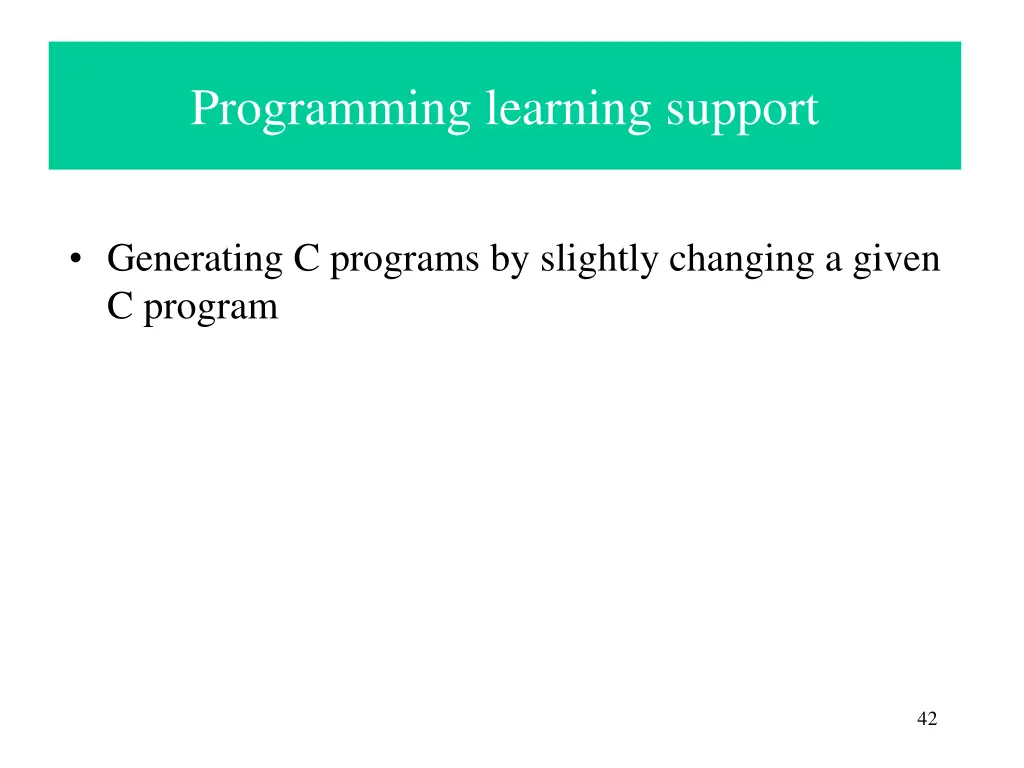 Programming learning support

• Generating C programs by slightly changing a given C program

42